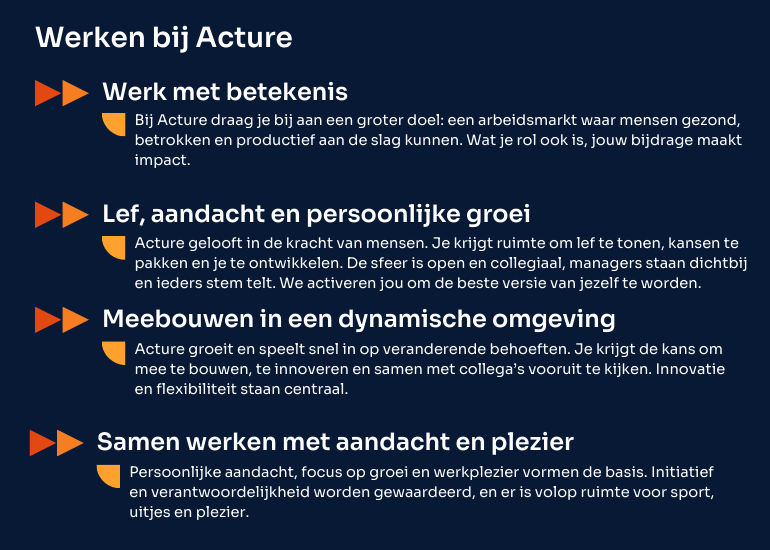 Werken bij Acture

Werk met betekenis

Bij Acture draag je bij aan een groter doel: een arbeidsmarkt waar mensen gezond, betrokken en productief aan de slag kunnen. Wat je rol ook is, jouw bijdrage maakt impact.

Lef, aandacht en persoonlijke groei

Acture gelooft in de kracht van mensen. Je krijgt ruimte om lef te tonen, kansen te pakken en je te ontwikkelen. De sfeer is open en collegiaal, managers staan dichtbij en ieders stem telt. We activeren jou om de beste versie van jezelf te worden.

Meebouwen in een dynamische omgeving

Acture groeit en speelt snel in op veranderende behoeften. Je krijgt de kans om mee te bouwen, te innoveren en samen met collega's vooruit te kijken. Innovatie en flexibiliteit staan centraal.

Samen werken met aandacht en plezier

Persoonlijke aandacht, focus op groei en werkplezier vormen de basis. Initiatief en verantwoordelijkheid worden gewaardeerd, en er is volop ruimte voor sport, uitjes en plezier.